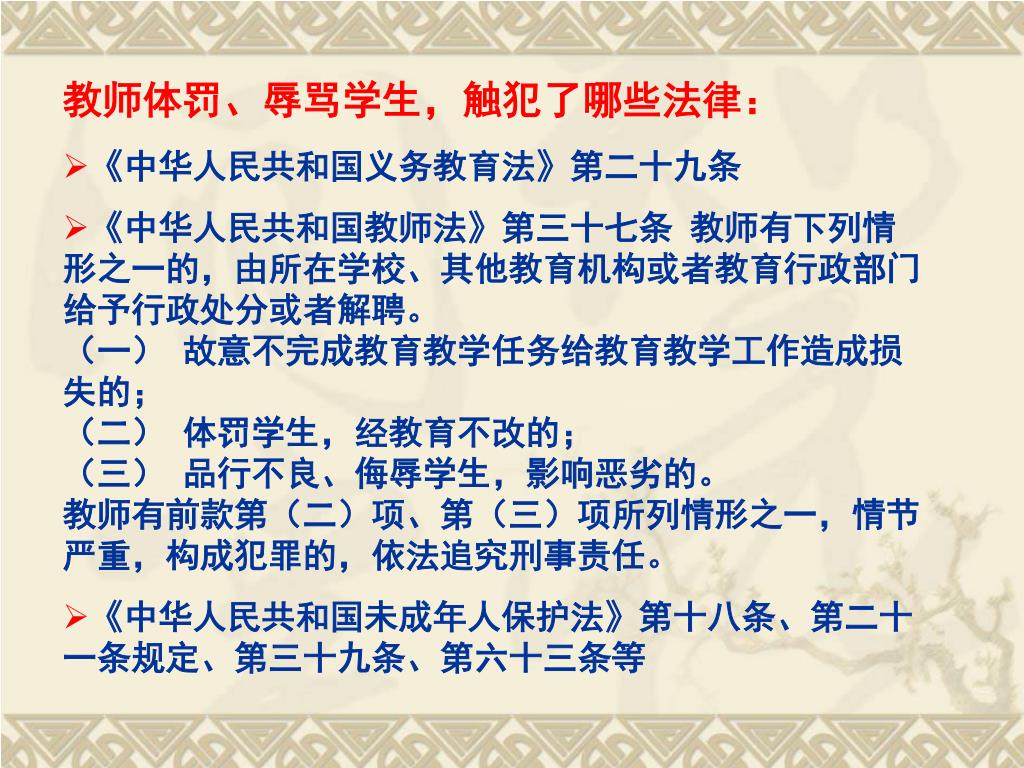 教师体罚、辱骂学生，触犯了哪些法律：

➢《中华人民共和国义务教育法》第二十九条

➢《中华人民共和国教师法》第三十七条 教师有下列情形之一的，由所在学校、其他教育机构或者教育行政部门给予行政处分或者解聘。
（一） 故意不完成教育教学任务给教育教学工作造成损失的；
（二） 体罚学生，经教育不改的；
（三） 品行不良、侮辱学生，影响恶劣的。
教师有前款第（二）项、第（三）项所列情形之一，情节严重，构成犯罪的，依法追究刑事责任。

➢《中华人民共和国未成年人保护法》第十八条、第二十一条规定、第三十九条、第六十三条等